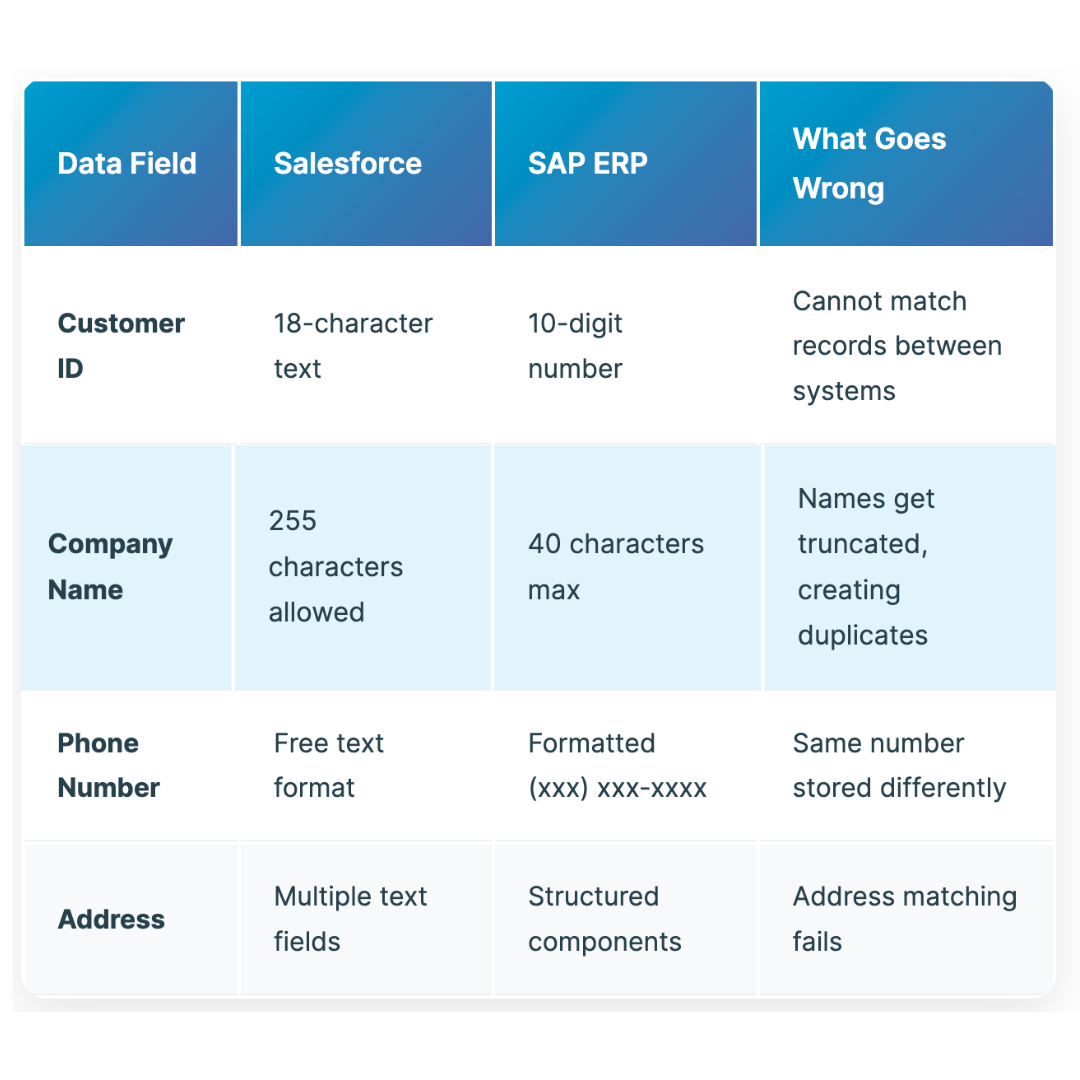 | Data Field | Salesforce | SAP ERP | What Goes Wrong |
|---|---|---|---|
| Customer ID | 18-character text | 10-digit number | Cannot match records between systems |
| Company Name | 255 characters allowed | 40 characters max | Names get truncated, creating duplicates |
| Phone Number | Free text format | Formatted (xxx) xxx-xxxx | Same number stored differently |
| Address | Multiple text fields | Structured components | Address matching fails |